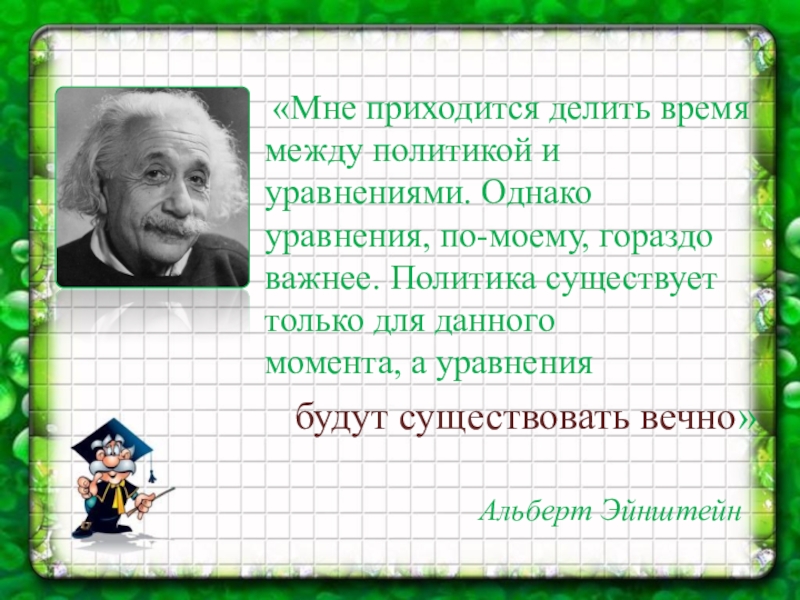 «Мне приходится делить время между политикой и уравнениями. Однако уравнения, по-моему, гораздо важнее. Политика существует только для данного момента, а уравнения

будут существовать вечно»

Альберт Эйнштейн